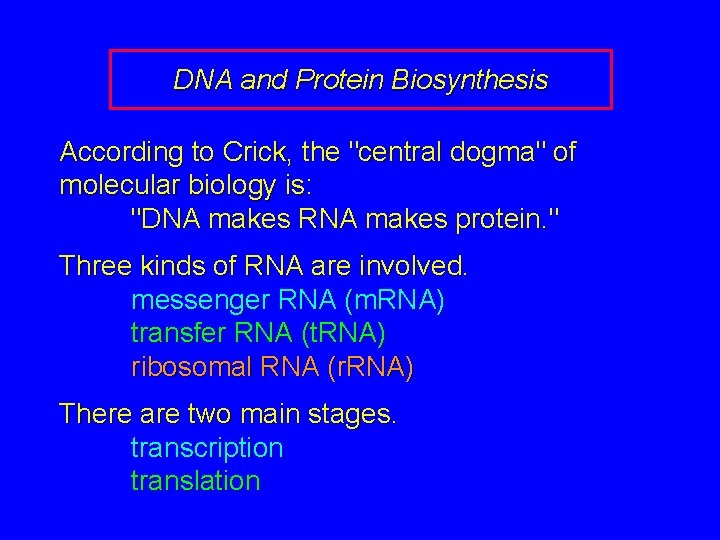 DNA and Protein Biosynthesis

According to Crick, the "central dogma" of molecular biology is:
"DNA makes RNA makes protein."

Three kinds of RNA are involved.
messenger RNA (mRNA)
transfer RNA (tRNA)
ribosomal RNA (rRNA)

There are two main stages.
transcription
translation